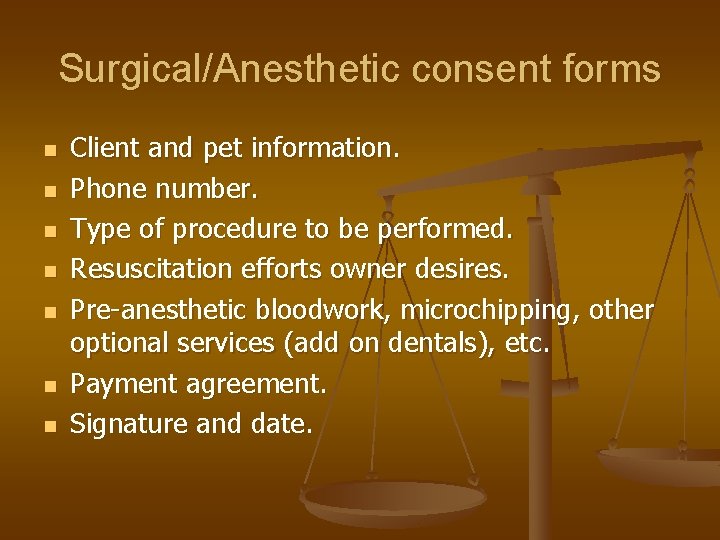 Surgical/Anesthetic consent forms

- Client and pet information.
- Phone number.
- Type of procedure to be performed.
- Resuscitation efforts owner desires.
- Pre-anesthetic bloodwork, microchipping, other optional services (add on dentals), etc.
- Payment agreement.
- Signature and date.